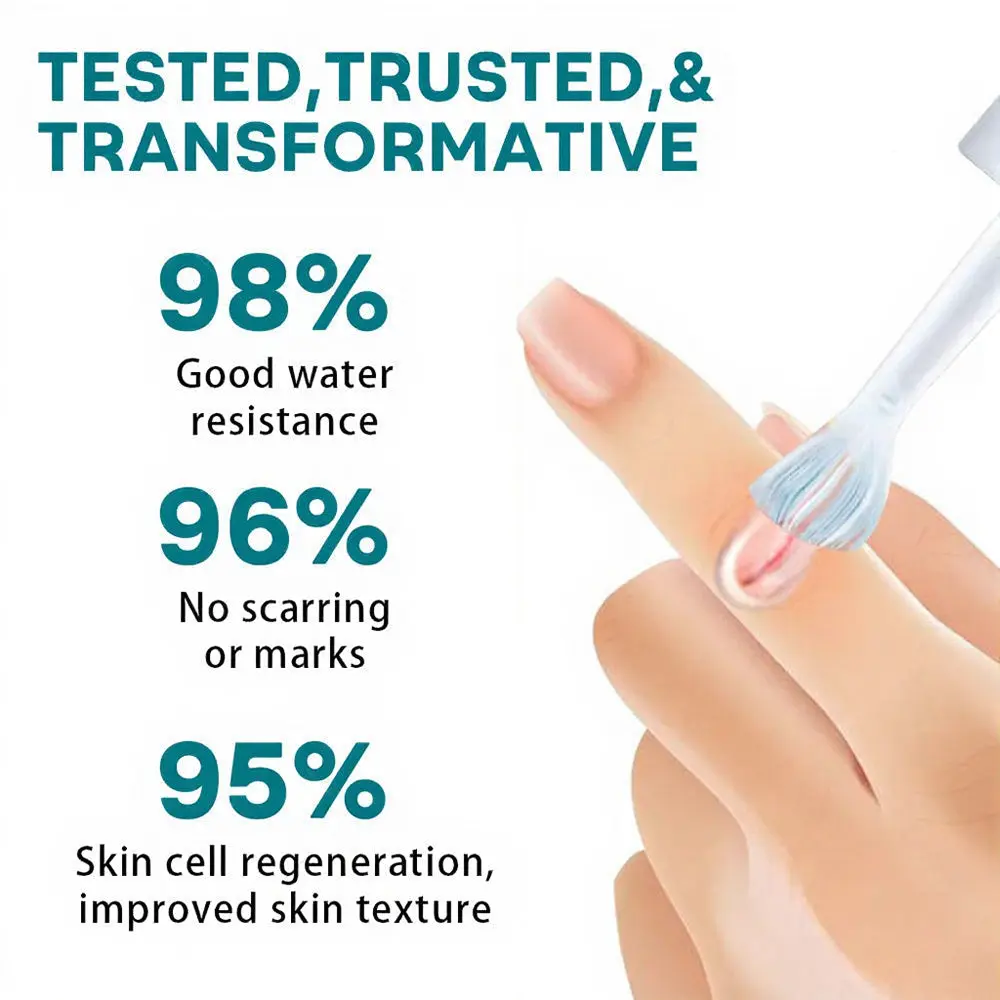 TESTED,TRUSTED,& TRANSFORMATIVE

98%
Good water resistance

96%
No scarring or marks

95%
Skin cell regeneration, improved skin texture